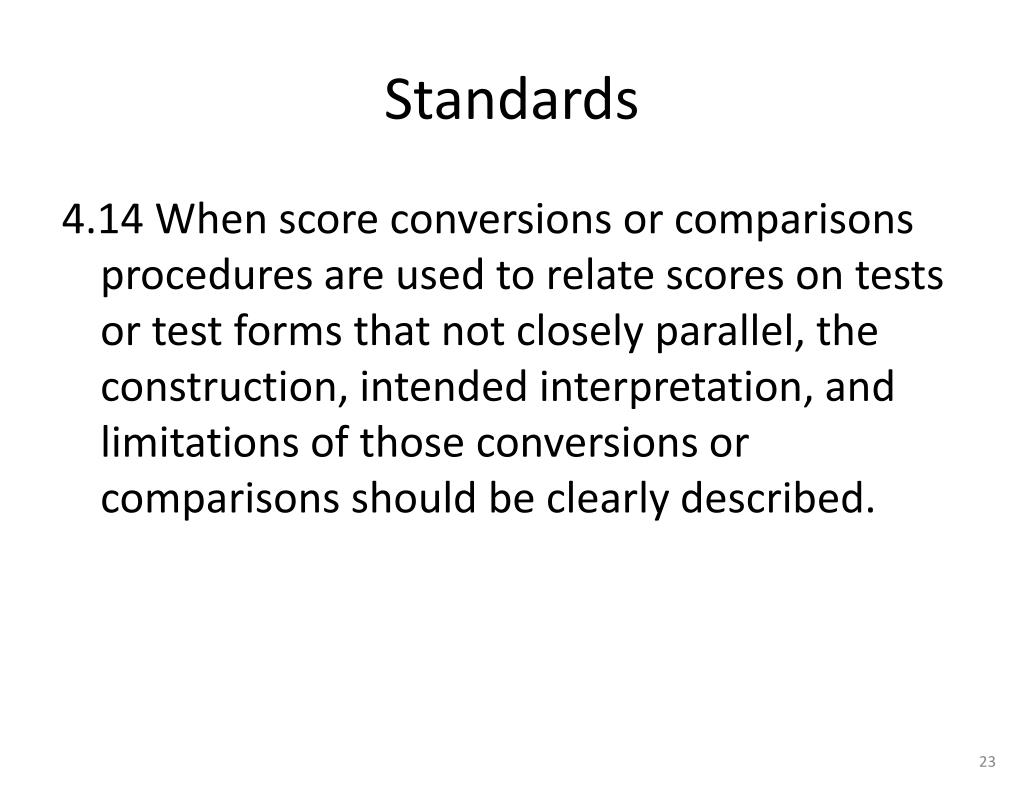 Standards

4.14 When score conversions or comparisons procedures are used to relate scores on tests or test forms that not closely parallel, the construction, intended interpretation, and limitations of those conversions or comparisons should be clearly described.

23